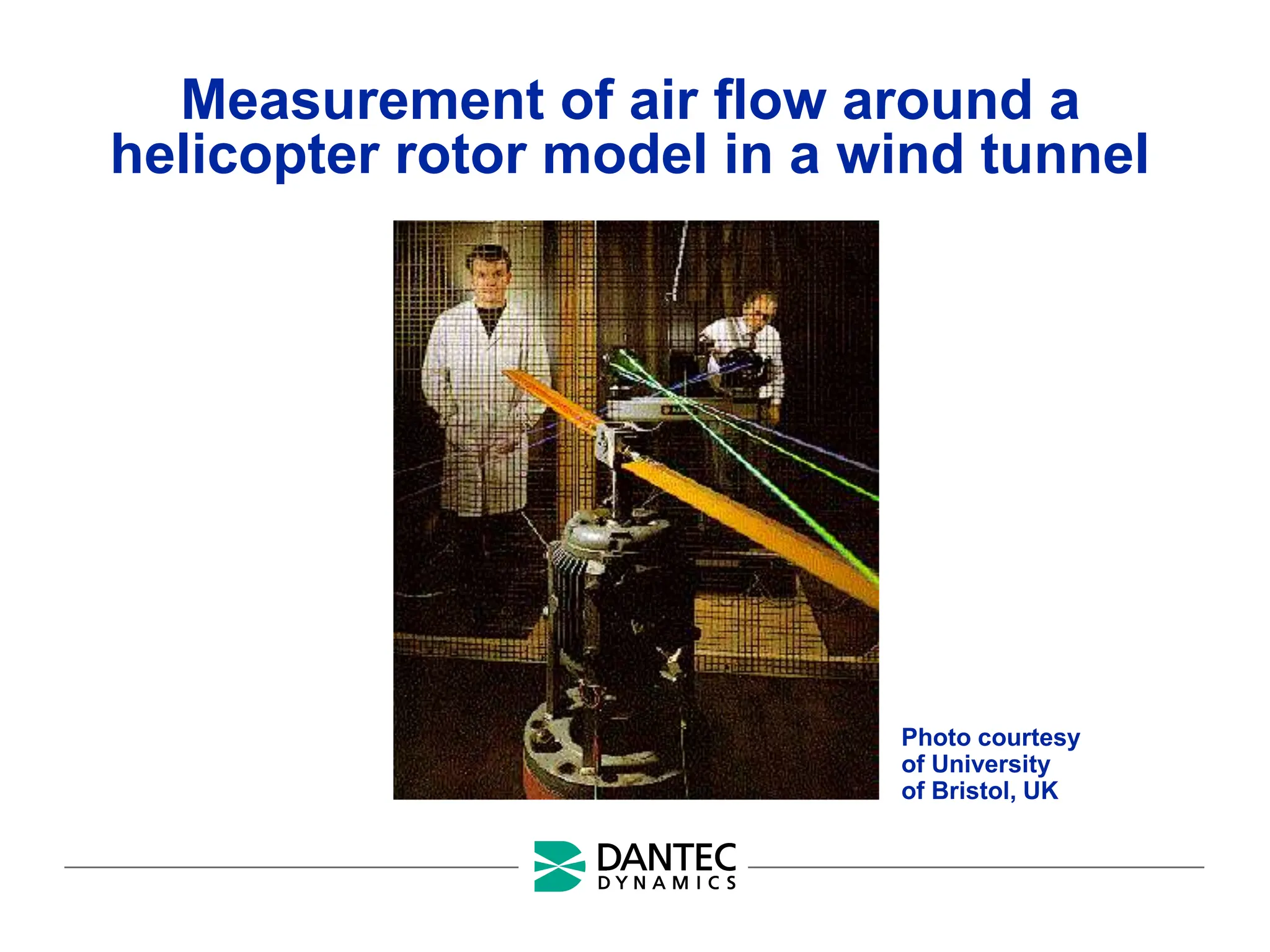 Measurement of air flow around a helicopter rotor model in a wind tunnel

Photo courtesy of University of Bristol, UK

DANTEC
DYNAMICS